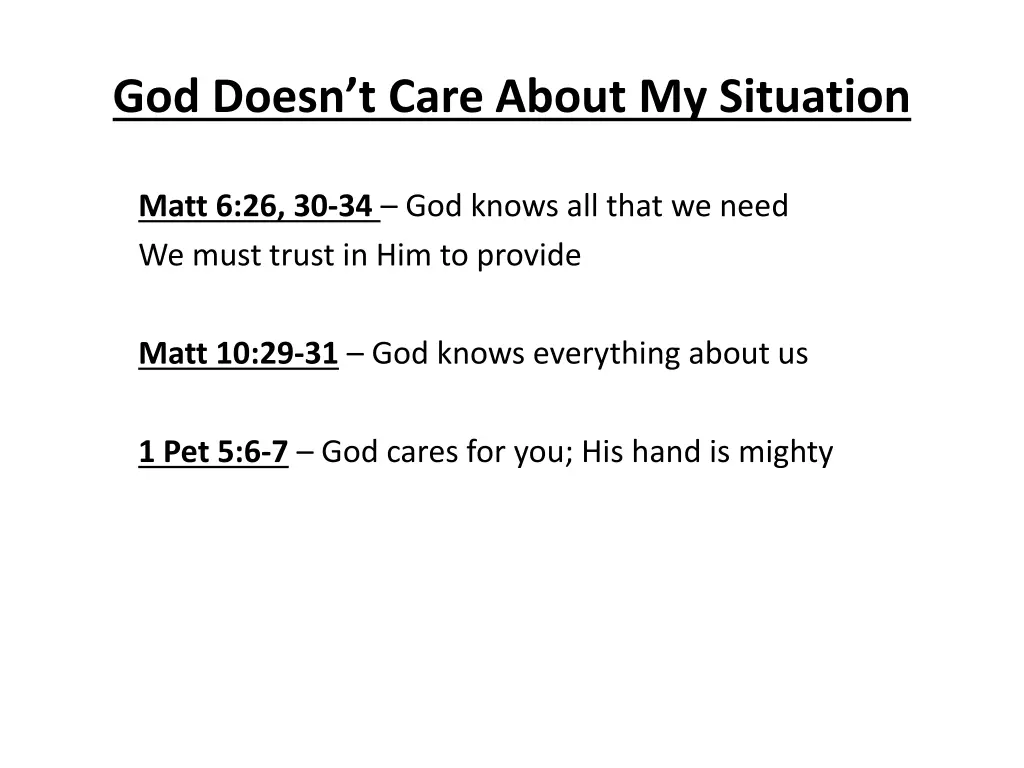 God Doesn’t Care About My Situation

Matt 6:26, 30-34 – God knows all that we need
We must trust in Him to provide

Matt 10:29-31 – God knows everything about us

1 Pet 5:6-7 – God cares for you; His hand is mighty